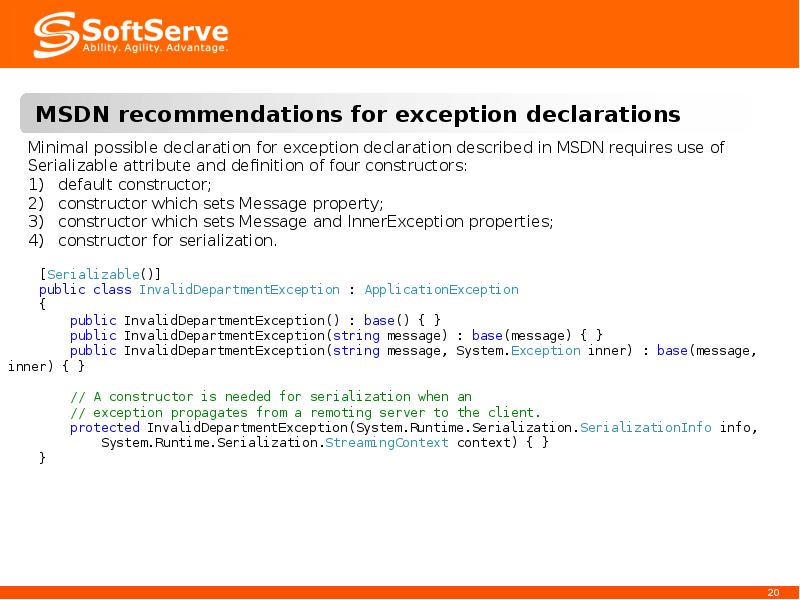 SoftServe
Ability. Agility. Advantage.

MSDN recommendations for exception declarations

Minimal possible declaration for exception declaration described in MSDN requires use of Serializable attribute and definition of four constructors:
1) default constructor;
2) constructor which sets Message property;
3) constructor which sets Message and InnerException properties;
4) constructor for serialization.

[Serializable()]
public class InvalidDepartmentException : ApplicationException
{
    public InvalidDepartmentException() : base() { }
    public InvalidDepartmentException(string message) : base(message) { }
    public InvalidDepartmentException(string message, System.Exception inner) : base(message, inner) { }

    // A constructor is needed for serialization when an
    // exception propagates from a remoting server to the client.
    protected InvalidDepartmentException(System.Runtime.Serialization.SerializationInfo info,
        System.Runtime.Serialization.StreamingContext context) { }
}

20